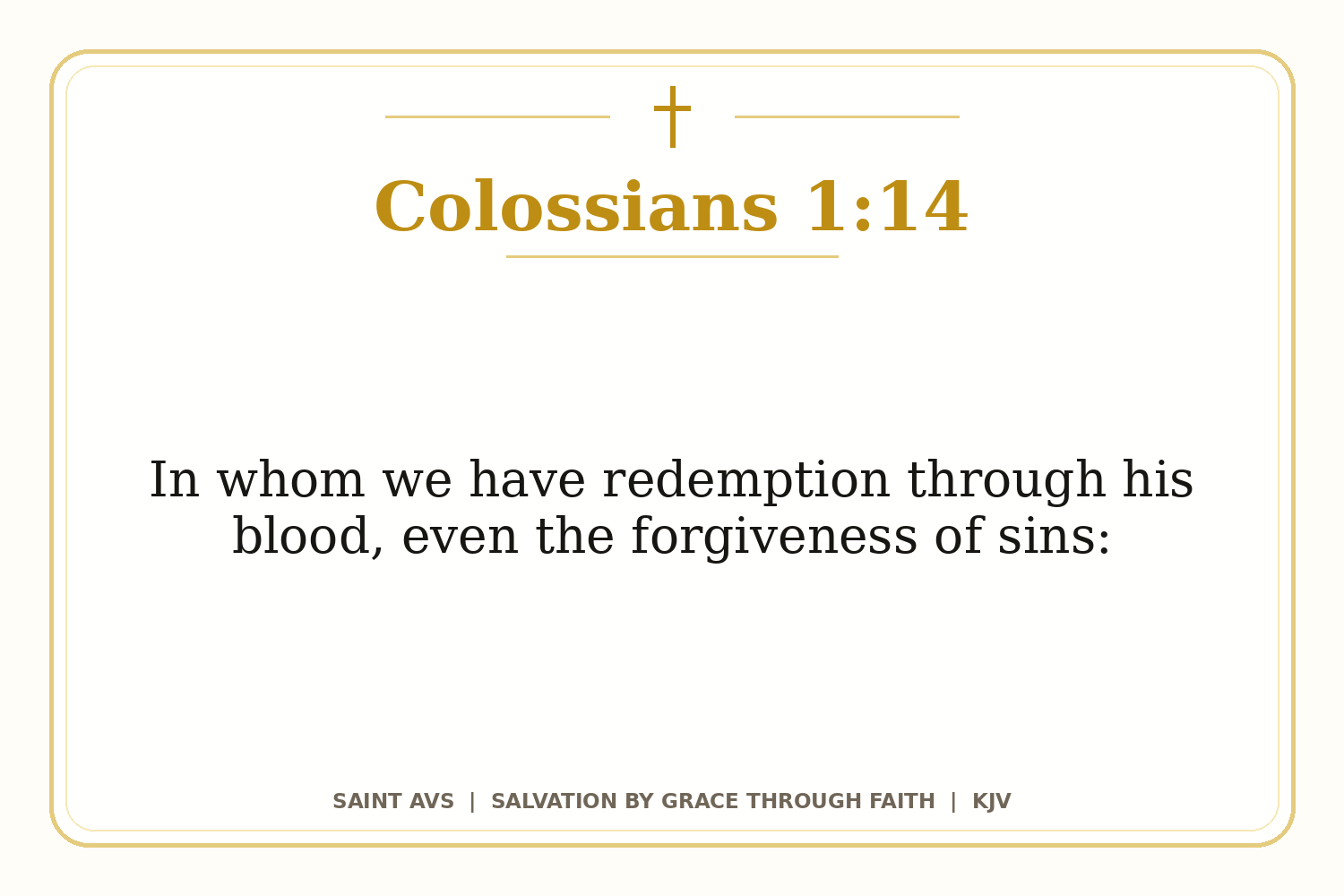 Colossians 1:14

In whom we have redemption through his blood, even the forgiveness of sins:

SAINT AVS | SALVATION BY GRACE THROUGH FAITH | KJV